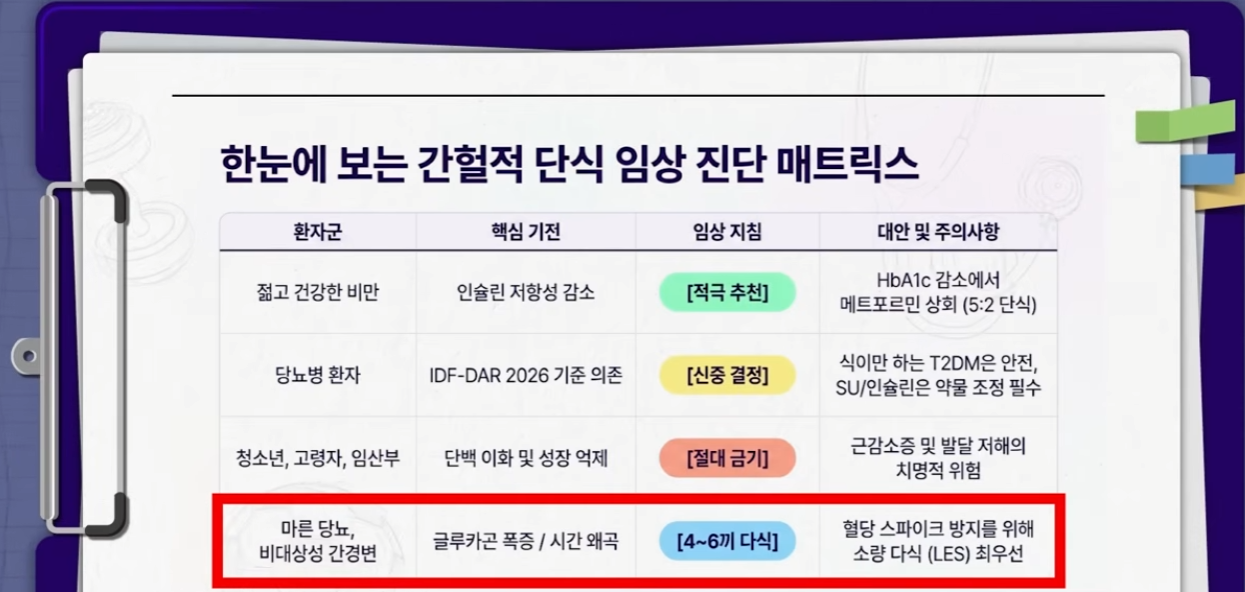 한눈에 보는 간헐적 단식 임상 진단 매트릭스

| 환자군 | 핵심 기전 | 임상 지침 | 대안 및 주의사항 |
|---|---|---|---|
| 젊고 건강한 비만 | 인슐린 저항성 감소 | [적극 추천] | HbA1c 감소에서 메트포르민 상회 (5:2 단식) |
| 당뇨병 환자 | IDF-DAR 2026 기준 의존 | [신중 결정] | 식이만 하는 T2DM은 안전, SU/인슐린은 약물 조정 필수 |
| 청소년, 고령자, 임산부 | 단백 이화 및 성장 억제 | [절대 금기] | 근감소증 및 발달 저해의 치명적 위험 |
| 마른 당뇨, 비대상성 간경변 | 글루카곤 폭증 / 시간 왜곡 | [4~6끼 다식] | 혈당 스파이크 방지를 위해 소량 다식 (LES) 최우선 |